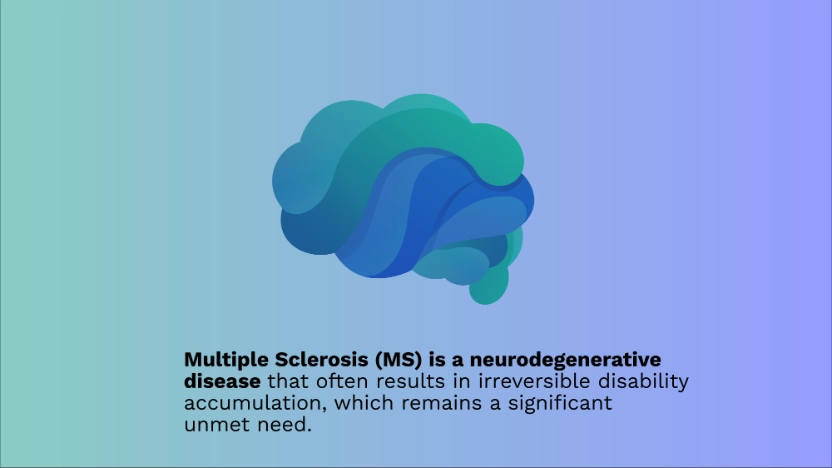 Multiple Sclerosis (MS) is a neurodegenerative disease that often results in irreversible disability accumulation, which remains a significant unmet need.